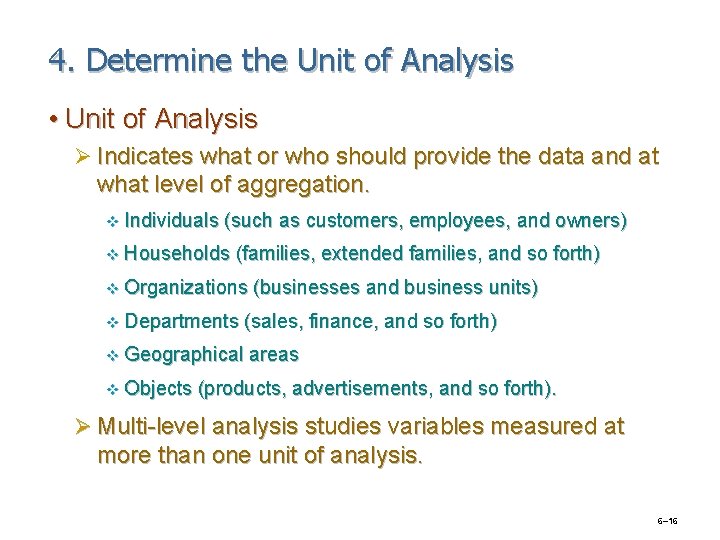 4. Determine the Unit of Analysis

• Unit of Analysis

➢ Indicates what or who should provide the data and at what level of aggregation.

❖ Individuals (such as customers, employees, and owners)

❖ Households (families, extended families, and so forth)

❖ Organizations (businesses and business units)

❖ Departments (sales, finance, and so forth)

❖ Geographical areas

❖ Objects (products, advertisements, and so forth).

➢ Multi-level analysis studies variables measured at more than one unit of analysis.

6–16